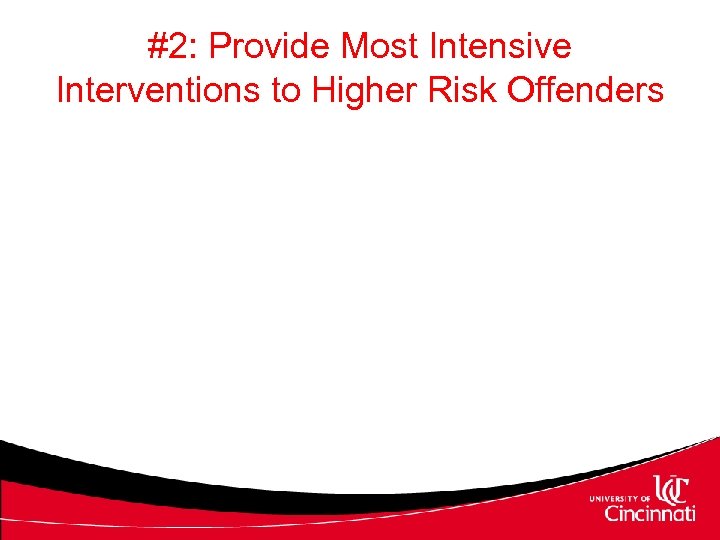 #2: Provide Most Intensive Interventions to Higher Risk Offenders

UNIVERSITY OF UC Cincinnati